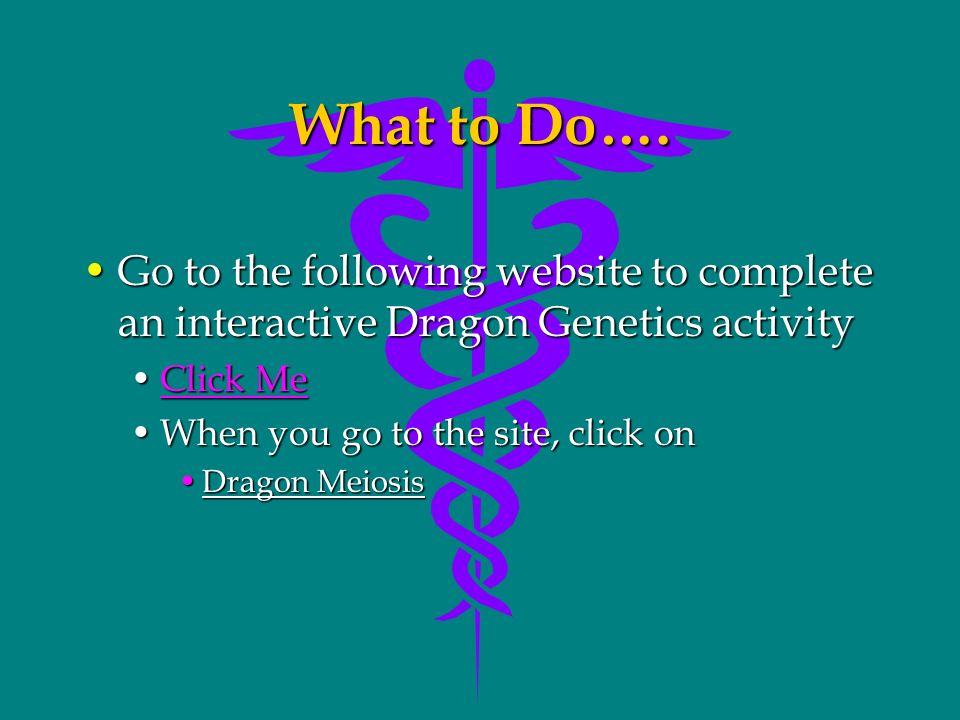 What to Do….

• Go to the following website to complete an interactive Dragon Genetics activity
  • Click Me
  • When you go to the site, click on
    • Dragon Meiosis